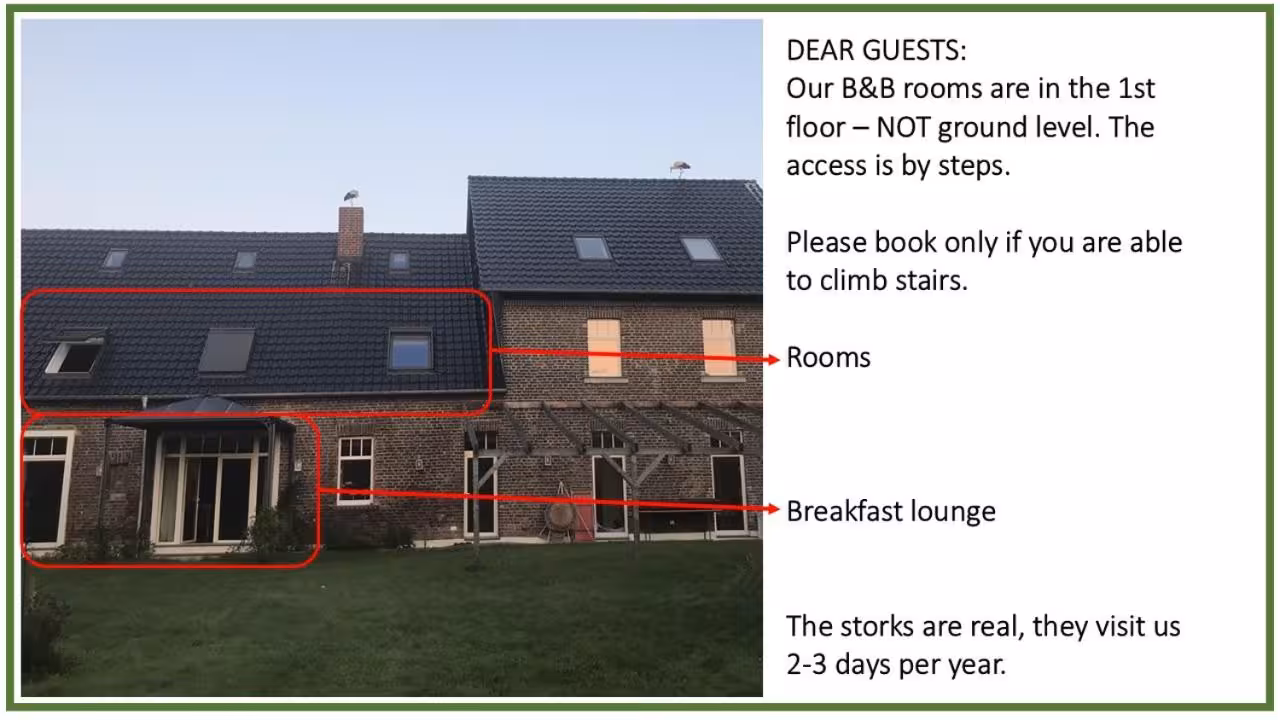 DEAR GUESTS:
Our B&B rooms are in the 1st floor – NOT ground level. The access is by steps.

Please book only if you are able to climb stairs.

Rooms

Breakfast lounge

The storks are real, they visit us 2-3 days per year.